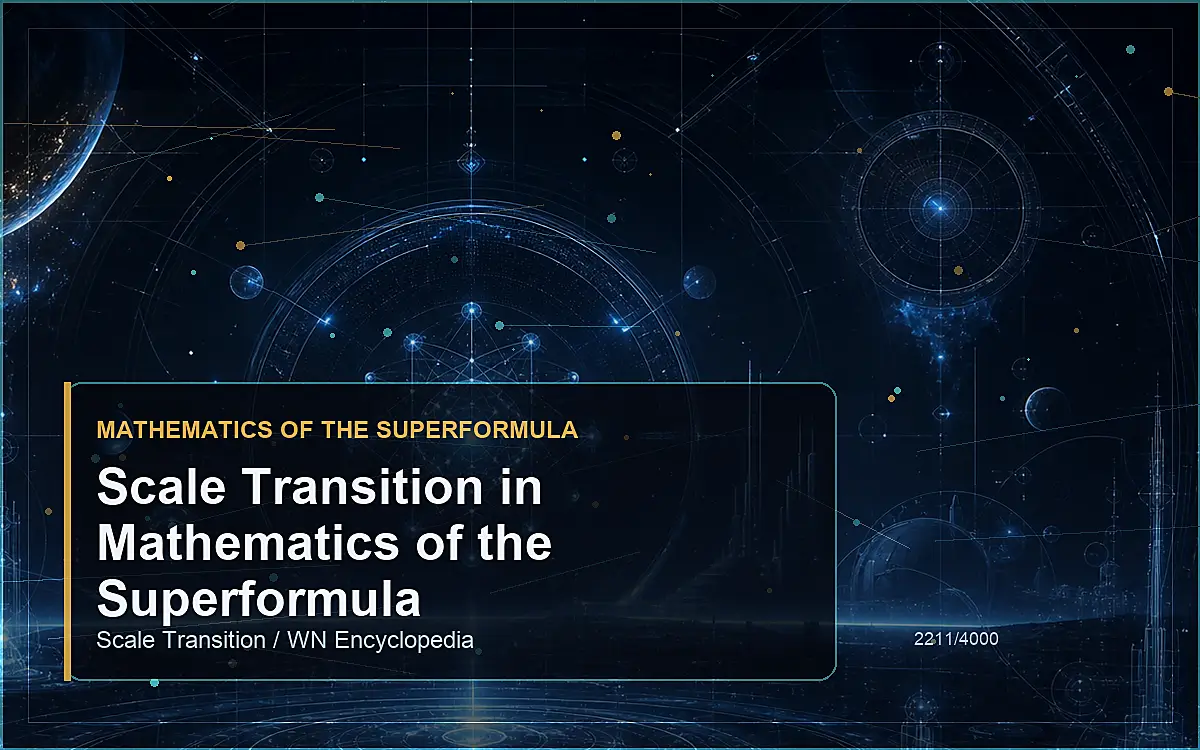 MATHEMATICS OF THE SUPERFORMULA

Scale Transition in Mathematics of the Superformula

Scale Transition / WN Encyclopedia

2211/4000